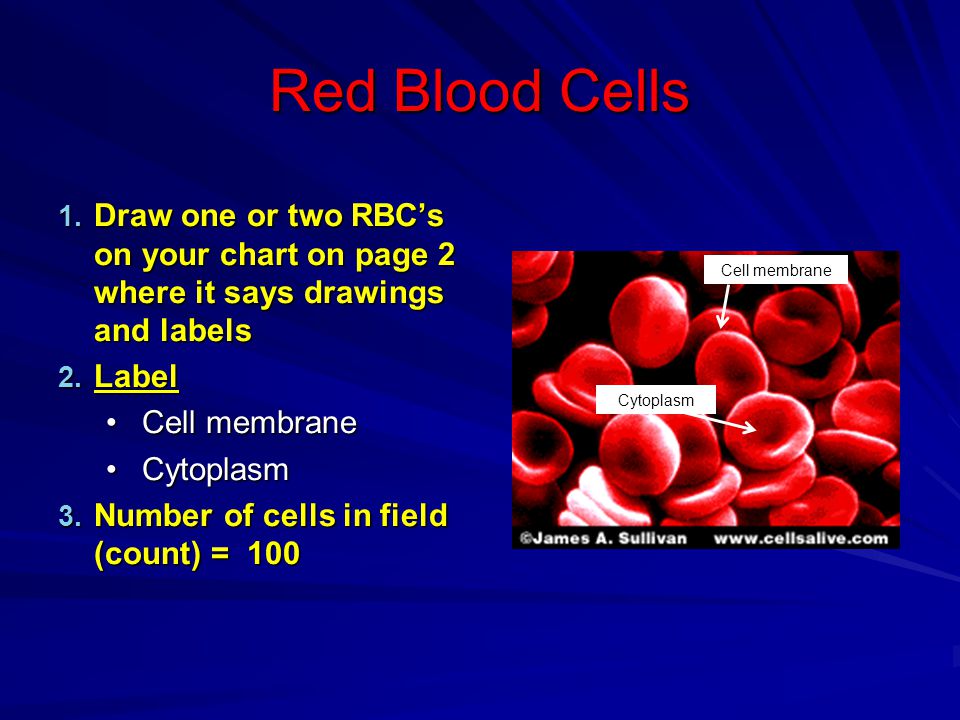 Red Blood Cells

1. Draw one or two RBC's on your chart on page 2 where it says drawings and labels
2. Label
• Cell membrane
• Cytoplasm
3. Number of cells in field (count) = 100

Cell membrane

Cytoplasm

©James A. Sullivan www.cellsalive.com